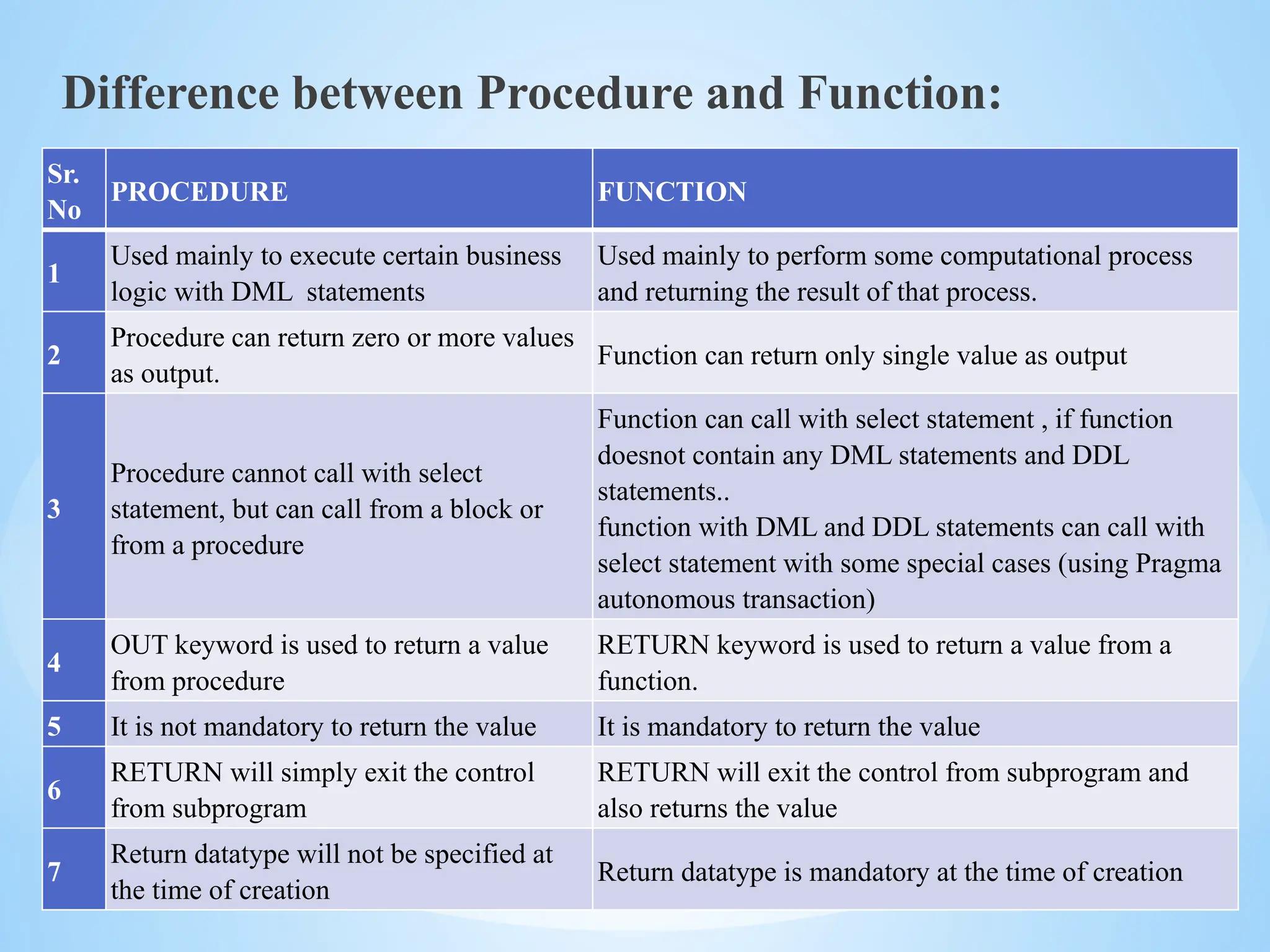 Difference between Procedure and Function:

| Sr. No | PROCEDURE | FUNCTION |
|---|---|---|
| 1 | Used mainly to execute certain business logic with DML statements | Used mainly to perform some computational process and returning the result of that process. |
| 2 | Procedure can return zero or more values as output. | Function can return only single value as output |
| 3 | Procedure cannot call with select statement, but can call from a block or from a procedure | Function can call with select statement , if function doesnot contain any DML statements and DDL statements.. function with DML and DDL statements can call with select statement with some special cases (using Pragma autonomous transaction) |
| 4 | OUT keyword is used to return a value from procedure | RETURN keyword is used to return a value from a function. |
| 5 | It is not mandatory to return the value | It is mandatory to return the value |
| 6 | RETURN will simply exit the control from subprogram | RETURN will exit the control from subprogram and also returns the value |
| 7 | Return datatype will not be specified at the time of creation | Return datatype is mandatory at the time of creation |